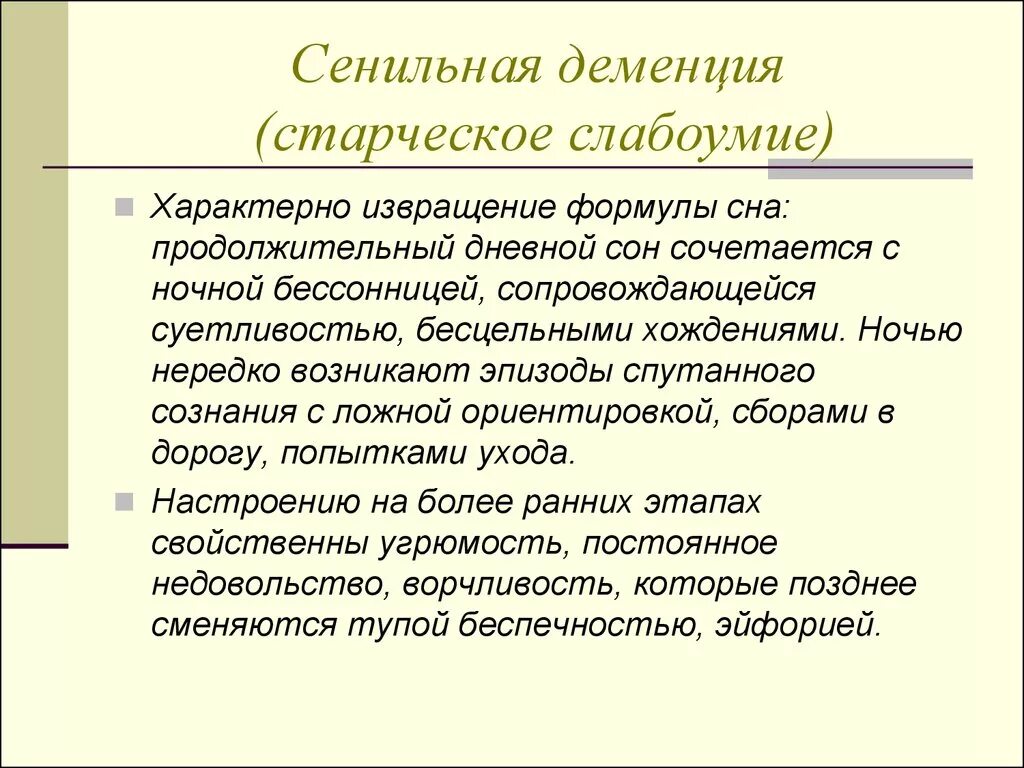 Сенильная деменция (старческое слабоумие)

Характерно извращение формулы сна: продолжительный дневной сон сочетается с ночной бессонницей, сопровождающейся суетливостью, бесцельными хождениями. Ночью нередко возникают эпизоды спутанного сознания с ложной ориентировкой, сборами в дорогу, попытками ухода.

Настроению на более ранних этапах свойственны угрюмость, постоянное недовольство, ворчливость, которые позднее сменяются тупой беспечностью, эйфорией.